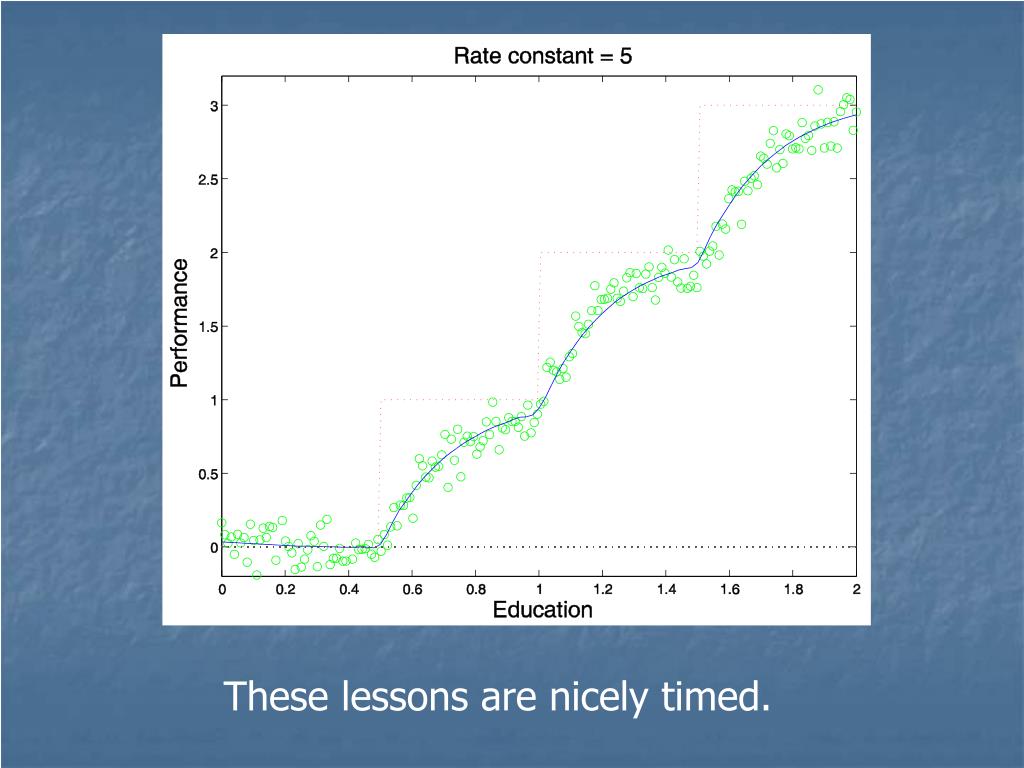 Rate constant = 5

Performance

3
2.5
2
1.5
1
0.5
0

0 0.2 0.4 0.6 0.8 1 1.2 1.4 1.6 1.8 2

Education

These lessons are nicely timed.